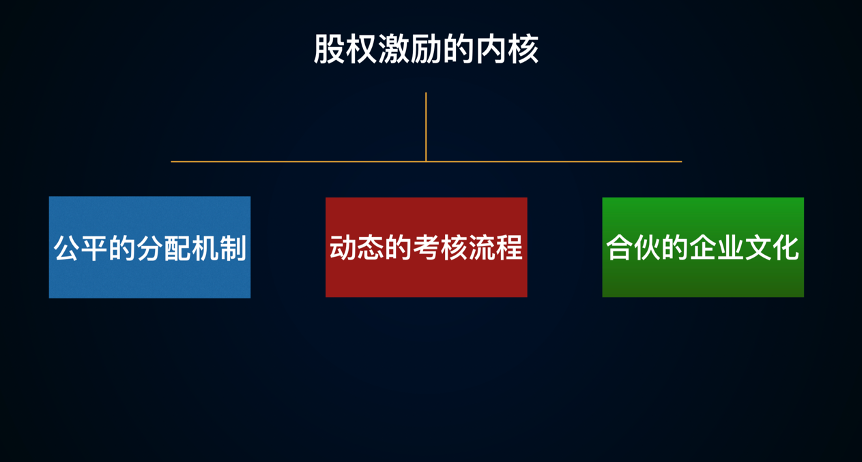 股权激励的内核

公平的分配机制

动态的考核流程

合伙的企业文化